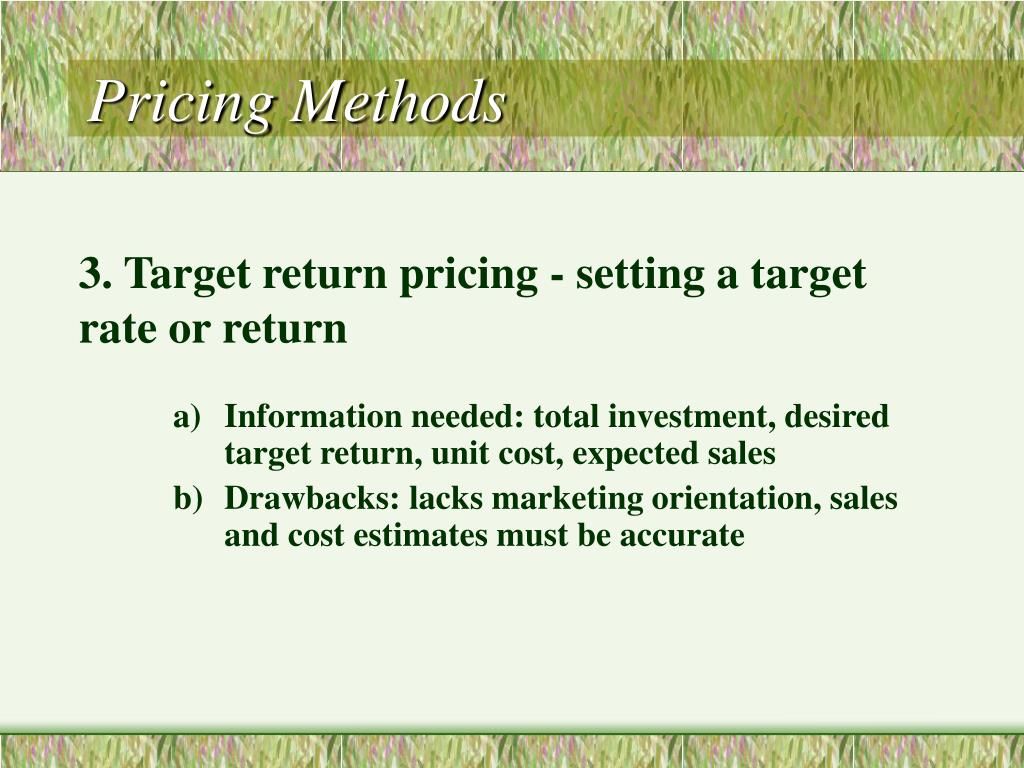 Pricing Methods

3. Target return pricing - setting a target rate or return

a) Information needed: total investment, desired target return, unit cost, expected sales

b) Drawbacks: lacks marketing orientation, sales and cost estimates must be accurate